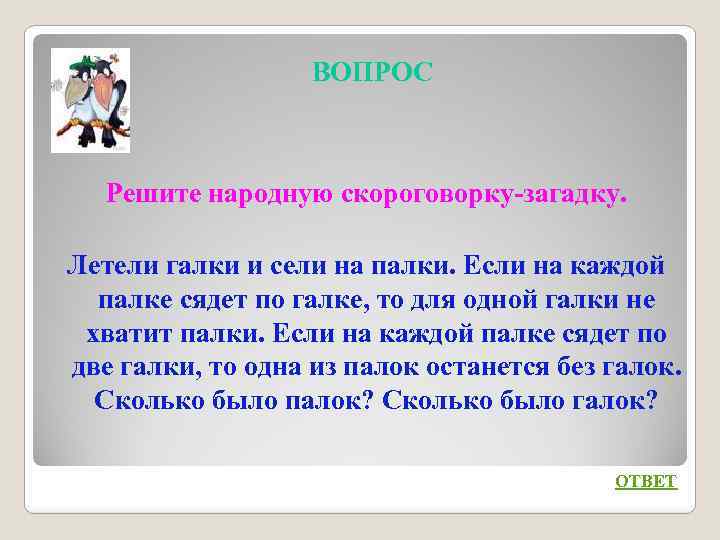 ВОПРОС

Решите народную скороговорку-загадку.

Летели галки и сели на палки. Если на каждой палке сядет по галке, то для одной галки не хватит палки. Если на каждой палке сядет по две галки, то одна из палок останется без галок. Сколько было палок? Сколько было галок?

ОТВЕТ